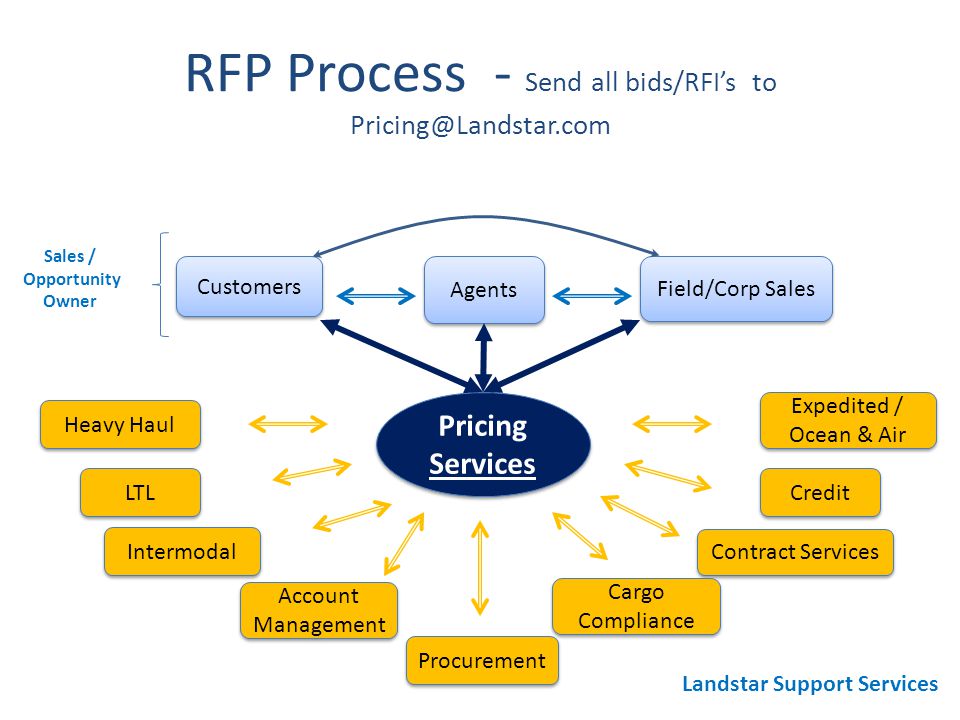 RFP Process - Send all bids/RFI's to Pricing@Landstar.com

Sales / Opportunity Owner

Customers

Agents

Field/Corp Sales

Pricing Services

Heavy Haul

LTL

Intermodal

Account Management

Procurement

Cargo Compliance

Contract Services

Credit

Expedited / Ocean & Air

Landstar Support Services